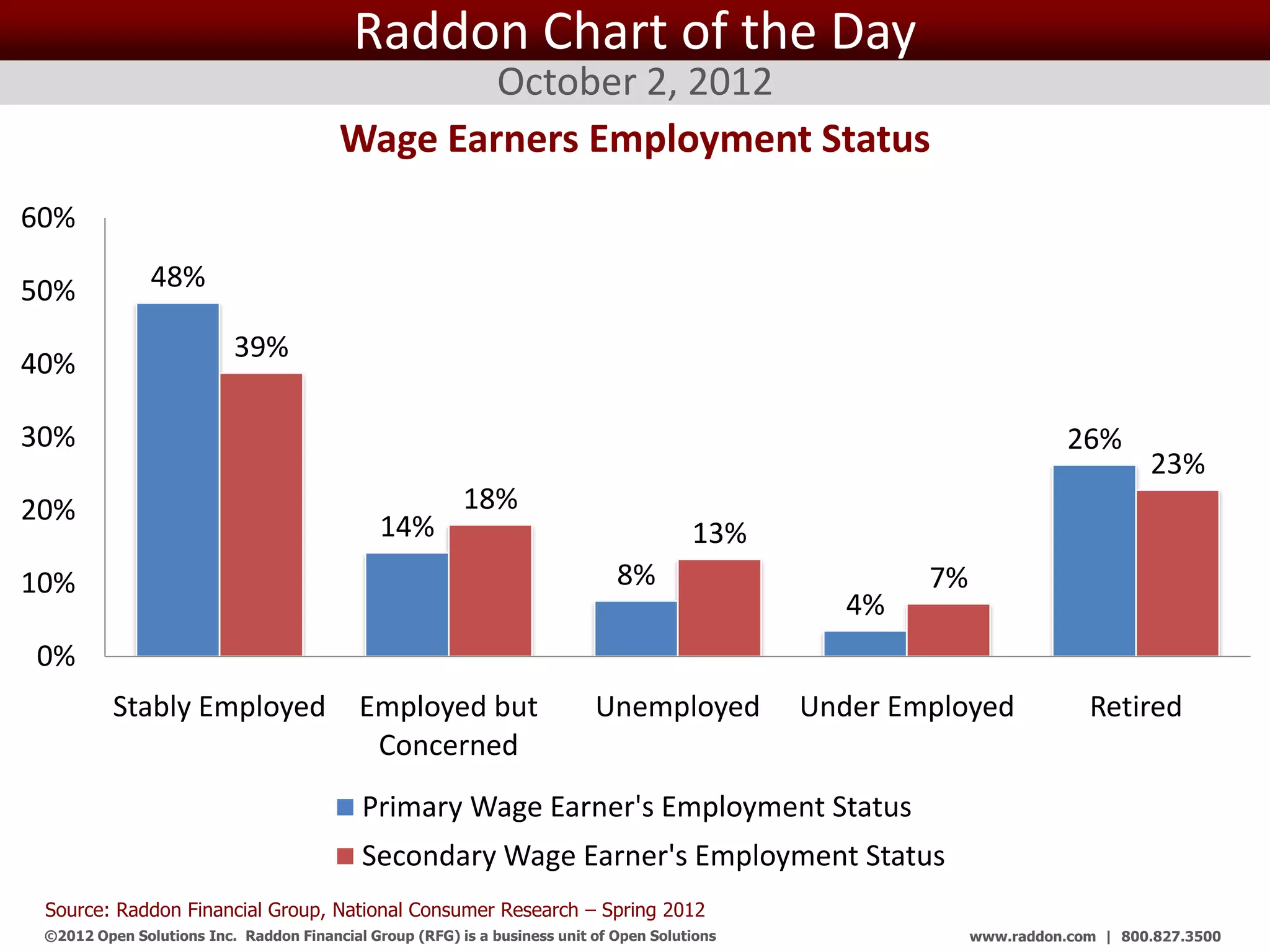 Raddon Chart of the Day

October 2, 2012

Wage Earners Employment Status

60%
50%
40%
30%
20%
10%
0%

48%
39%
14%
18%
8%
13%
4%
7%
26%
23%

Stably Employed
Employed but Concerned
Unemployed
Under Employed
Retired

Primary Wage Earner's Employment Status
Secondary Wage Earner's Employment Status

Source: Raddon Financial Group, National Consumer Research – Spring 2012

©2012 Open Solutions Inc. Raddon Financial Group (RFG) is a business unit of Open Solutions

www.raddon.com | 800.827.3500